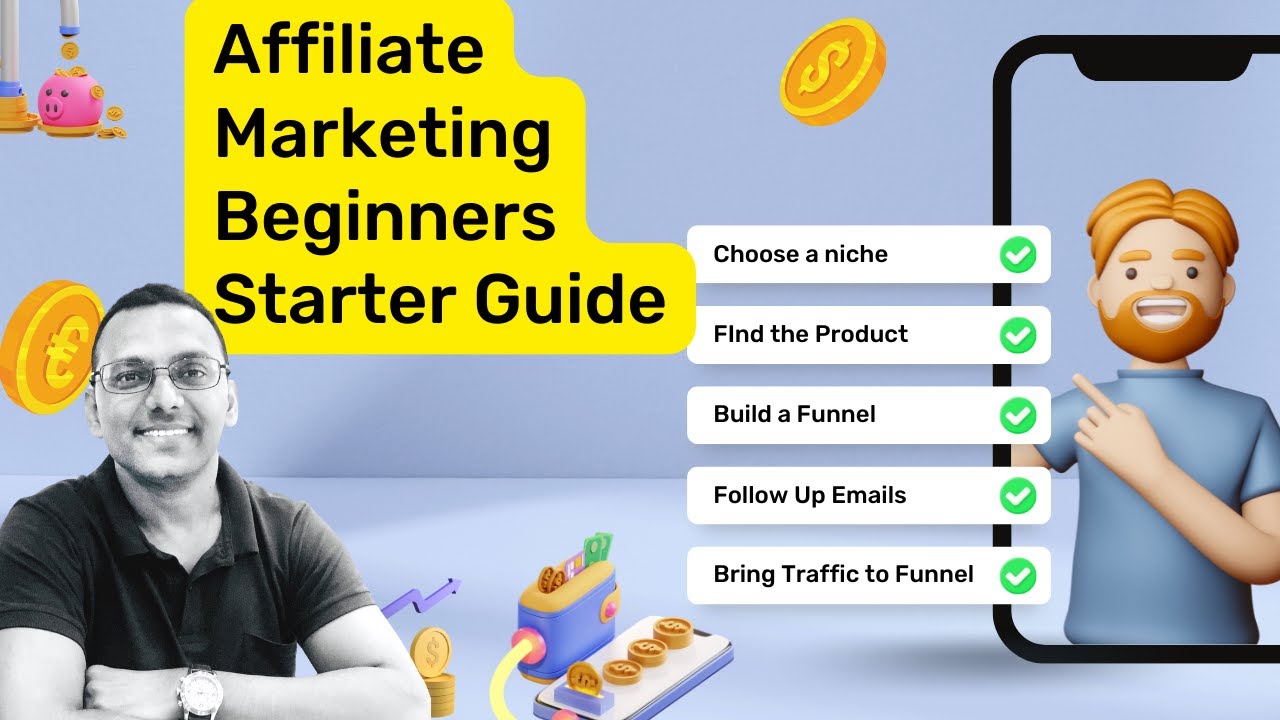 Affiliate Marketing Beginners Starter Guide

Choose a niche

FInd the Product

Build a Funnel

Follow Up Emails

Bring Traffic to Funnel